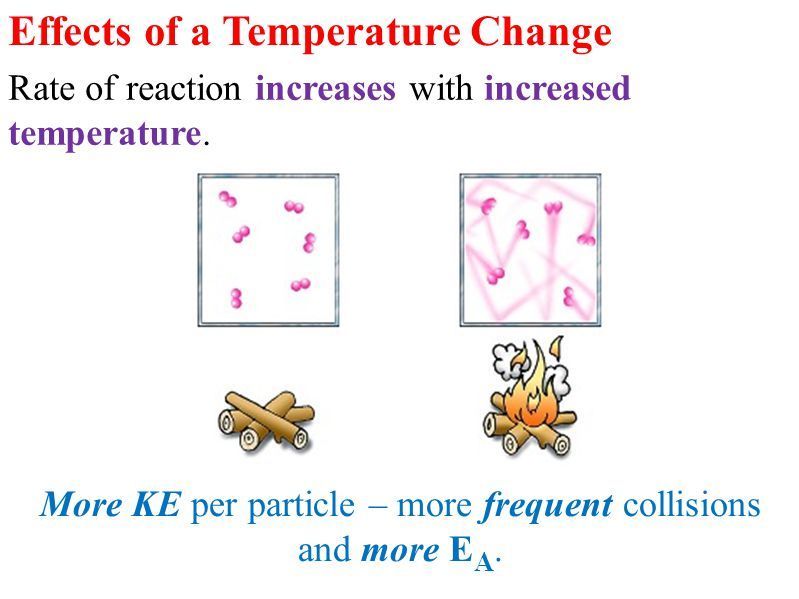 Effects of a Temperature Change

Rate of reaction increases with increased temperature.

More KE per particle – more frequent collisions and more $E_A$.